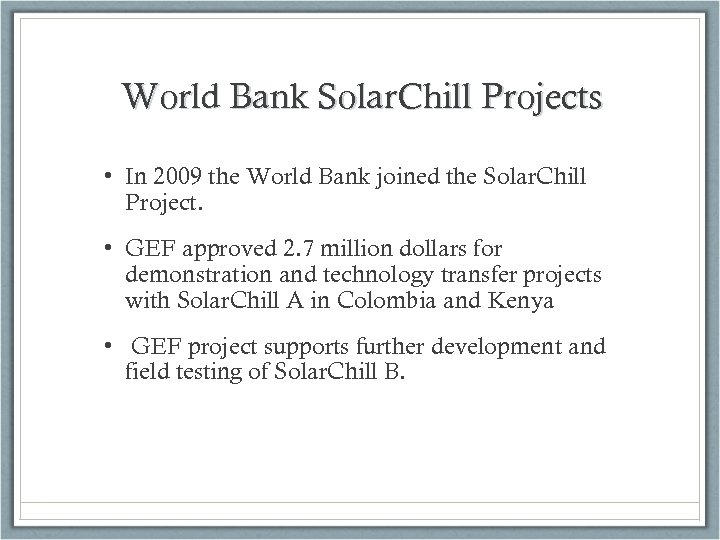 World Bank SolarChill Projects

• In 2009 the World Bank joined the SolarChill Project.

• GEF approved 2.7 million dollars for demonstration and technology transfer projects with SolarChill A in Colombia and Kenya

• GEF project supports further development and field testing of SolarChill B.